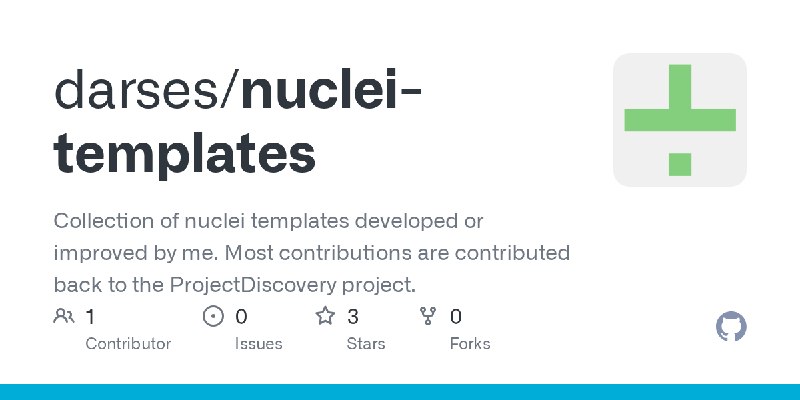 darses/nuclei-templates

Collection of nuclei templates developed or improved by me. Most contributions are contributed back to the ProjectDiscovery project.

1 Contributor
0 Issues
3 Stars
0 Forks